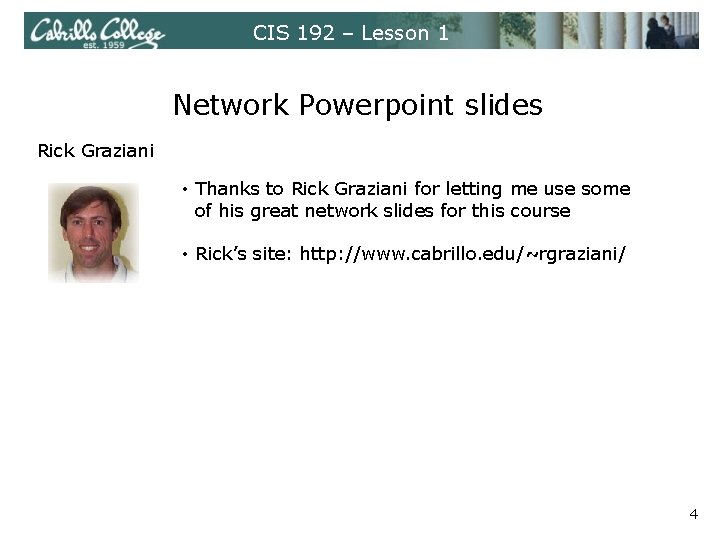 Cabrillo College
est. 1959

CIS 192 – Lesson 1

Network Powerpoint slides

Rick Graziani

• Thanks to Rick Graziani for letting me use some of his great network slides for this course

• Rick's site: http://www.cabrillo.edu/~rgraziani/

4